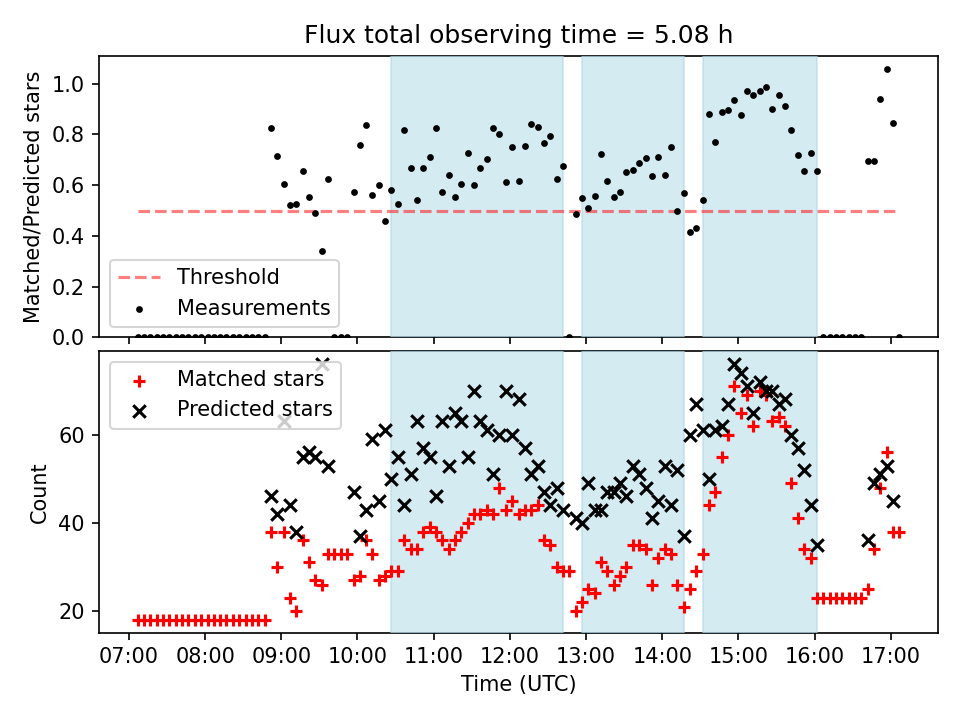 Flux total observing time = 5.08 h

Matched/Predicted stars

1.0
0.8
0.6
0.4
0.2
0.0

Threshold
Measurements

Count

60
40
20

Matched stars
Predicted stars

07:00 08:00 09:00 10:00 11:00 12:00 13:00 14:00 15:00 16:00 17:00

Time (UTC)